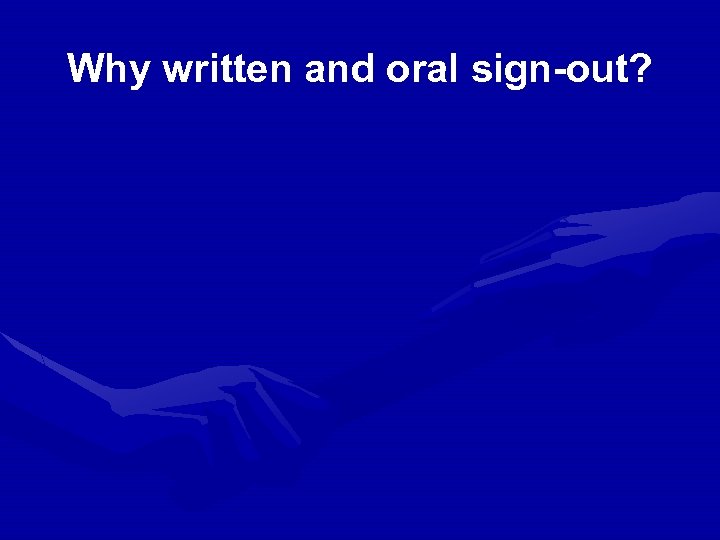 Why written and oral sign-out?